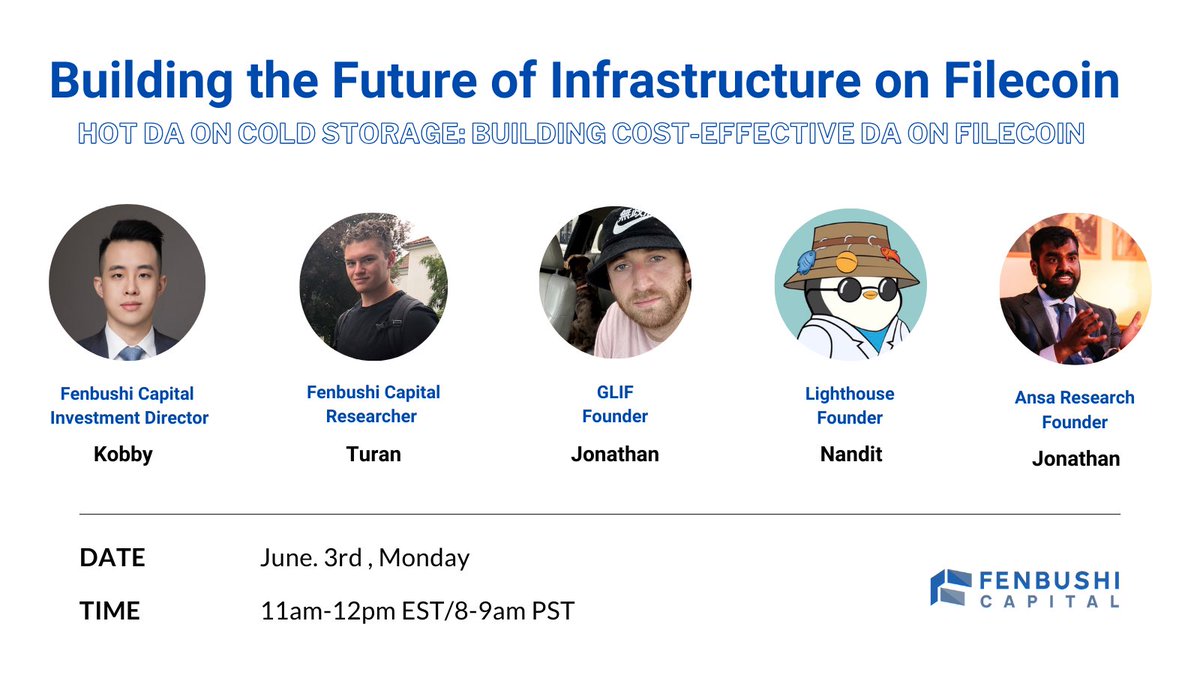 Building the Future of Infrastructure on Filecoin

HOT DA ON COLD STORAGE: BUILDING COST-EFFECTIVE DA ON FILECOIN

Fenbushi Capital
Investment Director
Kobby

Fenbushi Capital
Researcher
Turan

GLIF
Founder
Jonathan

Lighthouse
Founder
Nandit

Ansa Research
Founder
Jonathan

DATE June. 3rd , Monday

TIME 11am-12pm EST/8-9am PST

FENBUSHI
CAPITAL